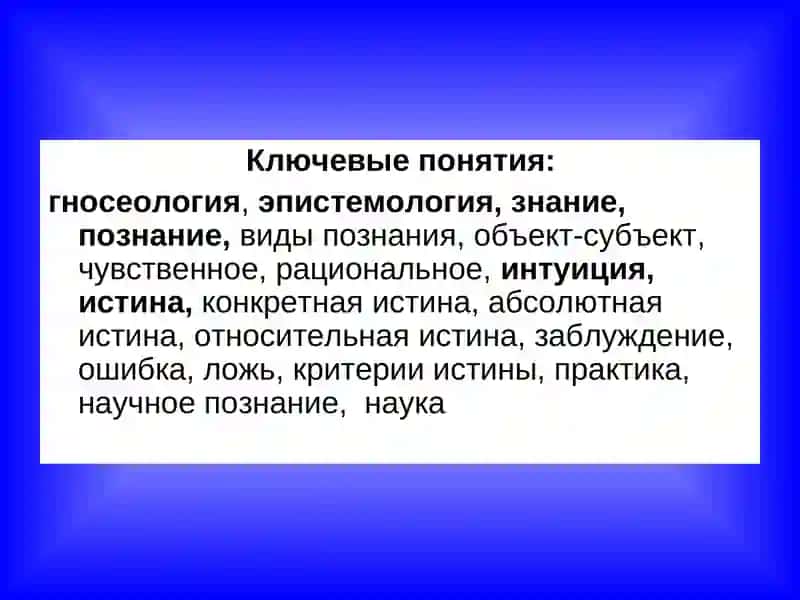 Ключевые понятия:

гносеология, эпистемология, знание, познание, виды познания, объект-субъект, чувственное, рациональное, интуиция, истина, конкретная истина, абсолютная истина, относительная истина, заблуждение, ошибка, ложь, критерии истины, практика, научное познание, наука